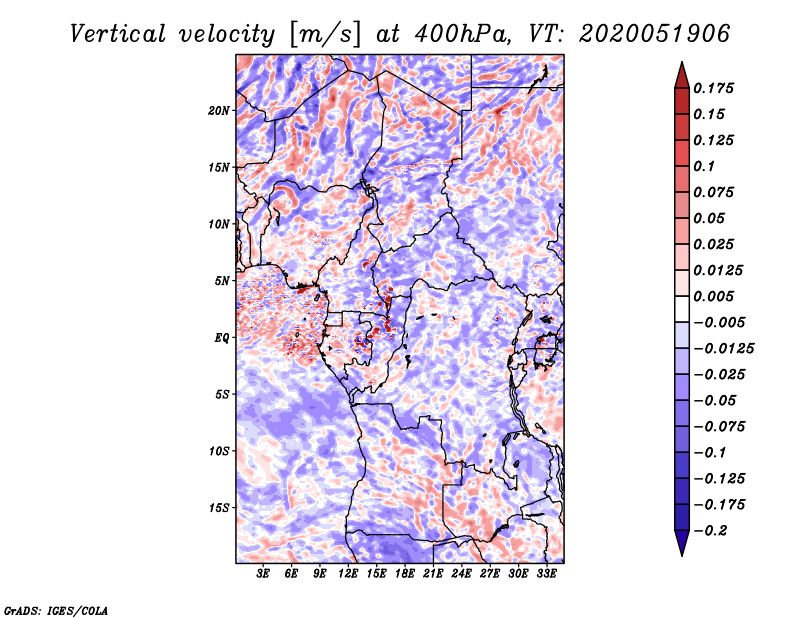 Vertical velocity [m/s] at 400hPa, VT: 2020051906

20N
15N
10N
5N
EQ
5S
10S
15S

3E 6E 9E 12E 15E 18E 21E 24E 27E 30E 33E

0.175
0.15
0.125
0.1
0.075
0.05
0.025
0.0125
0.005
−0.005
−0.0125
−0.025
−0.05
−0.075
−0.1
−0.125
−0.175
−0.2

GrADS: IGES/COLA